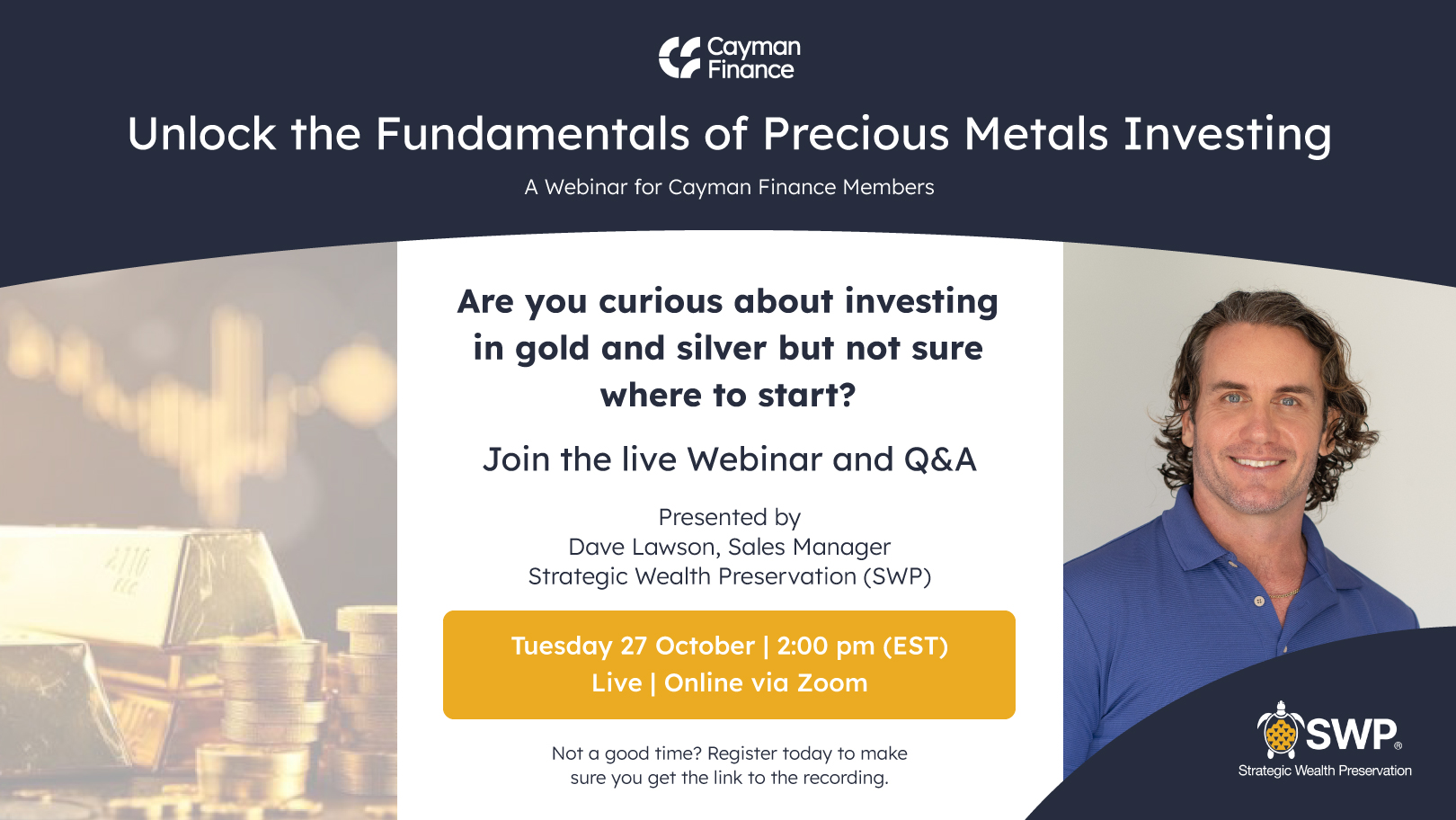 Cayman Finance

Unlock the Fundamentals of Precious Metals Investing

A Webinar for Cayman Finance Members

Are you curious about investing in gold and silver but not sure where to start?

Join the live Webinar and Q&A

Presented by
Dave Lawson, Sales Manager
Strategic Wealth Preservation (SWP)

Tuesday 27 October | 2:00 pm (EST)
Live | Online via Zoom

Not a good time? Register today to make sure you get the link to the recording.

SWP®
Strategic Wealth Preservation